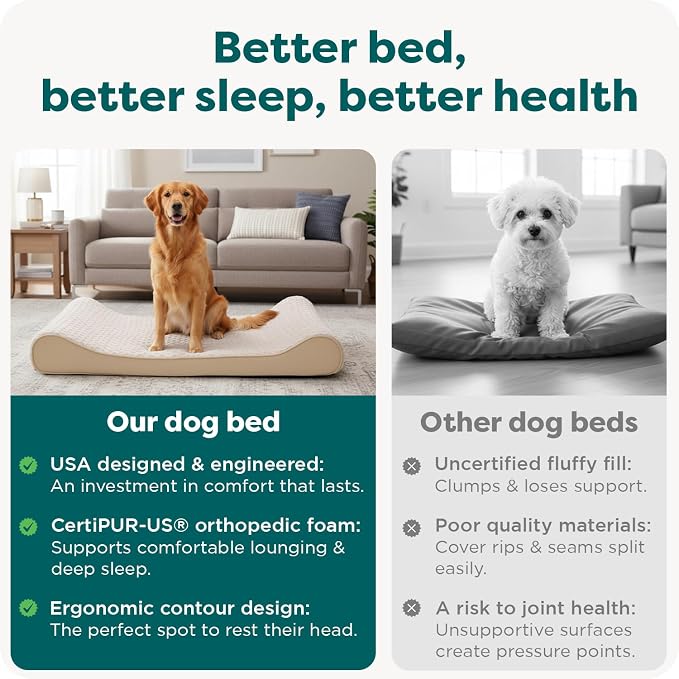 Better bed, better sleep, better health

Our dog bed

USA designed & engineered: An investment in comfort that lasts.

CertiPUR-US® orthopedic foam: Supports comfortable lounging & deep sleep.

Ergonomic contour design: The perfect spot to rest their head.

Other dog beds

Uncertified fluffy fill: Clumps & loses support.

Poor quality materials: Cover rips & seams split easily.

A risk to joint health: Unsupportive surfaces create pressure points.